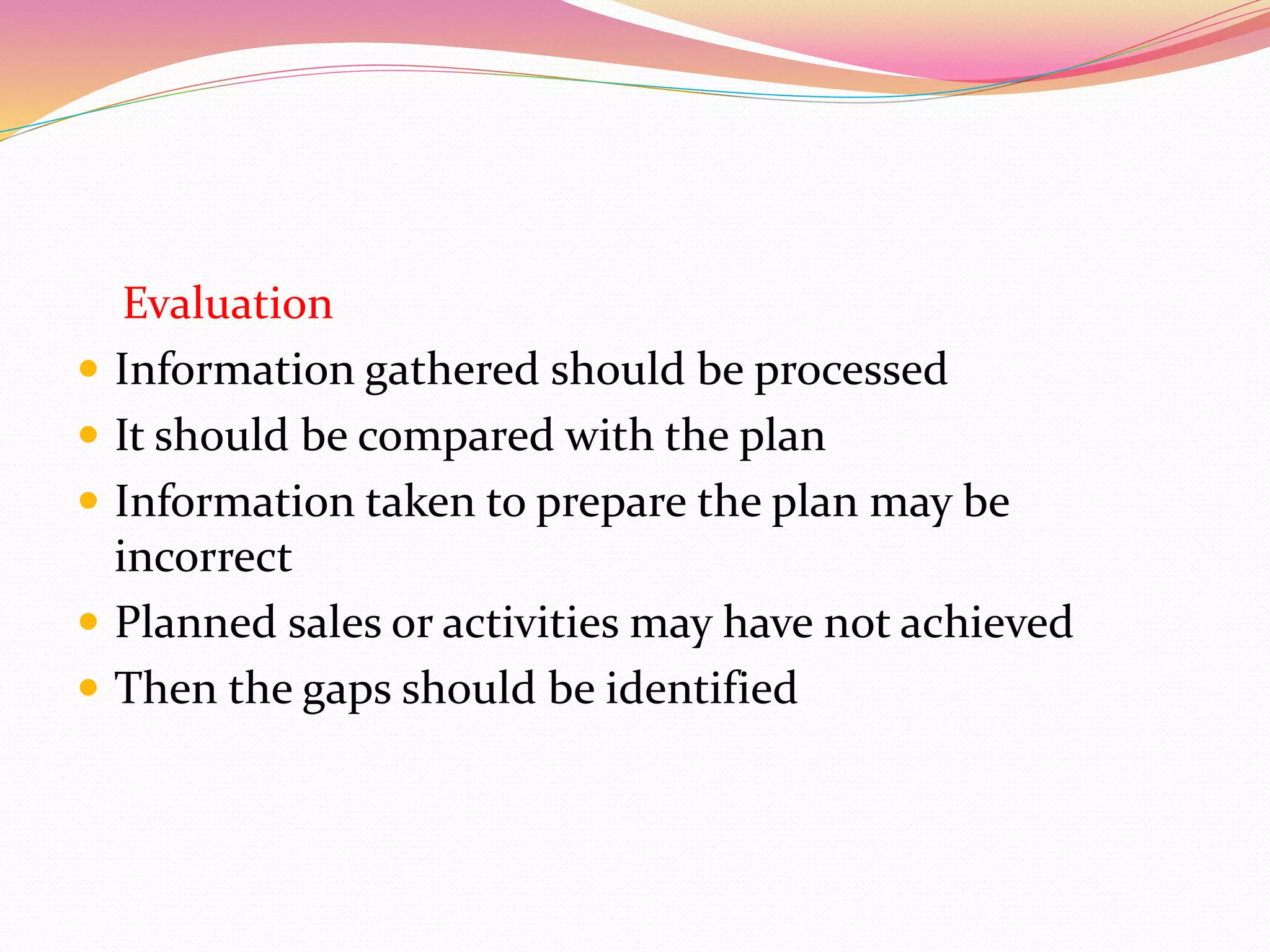 Evaluation

- Information gathered should be processed
- It should be compared with the plan
- Information taken to prepare the plan may be incorrect
- Planned sales or activities may have not achieved
- Then the gaps should be identified